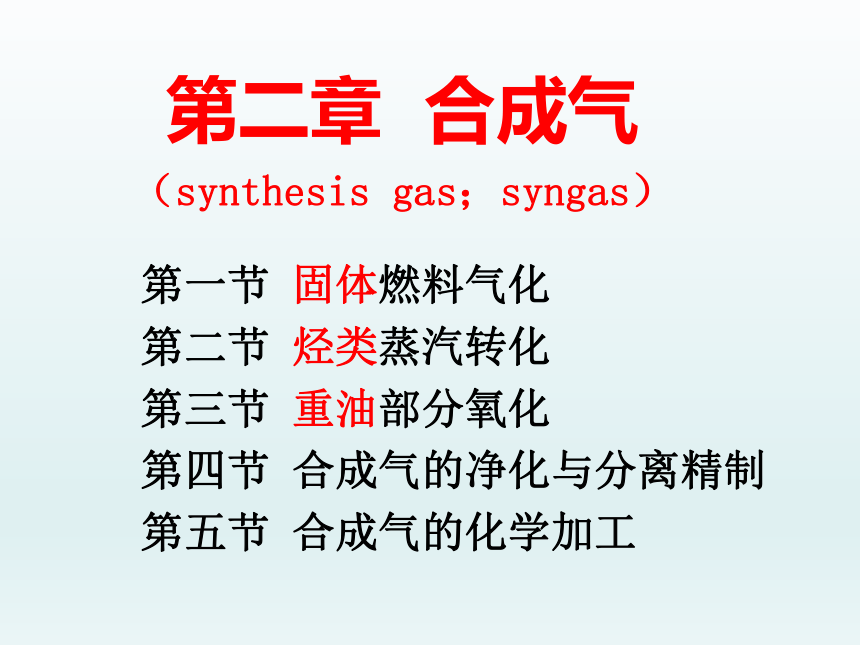 第二章 合成气

（synthesis gas；syngas）

第一节 固体燃料气化
第二节 烃类蒸汽转化
第三节 重油部分氧化
第四节 合成气的净化与分离精制
第五节 合成气的化学加工